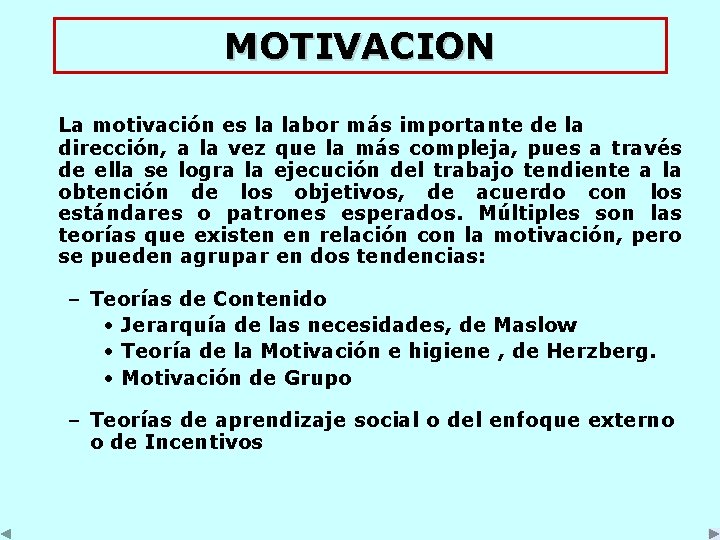 MOTIVACION

La motivación es la labor más importante de la dirección, a la vez que la más compleja, pues a través de ella se logra la ejecución del trabajo tendiente a la obtención de los objetivos, de acuerdo con los estándares o patrones esperados. Múltiples son las teorías que existen en relación con la motivación, pero se pueden agrupar en dos tendencias:

– Teorías de Contenido
• Jerarquía de las necesidades, de Maslow
• Teoría de la Motivación e higiene , de Herzberg.
• Motivación de Grupo

– Teorías de aprendizaje social o del enfoque externo o de Incentivos